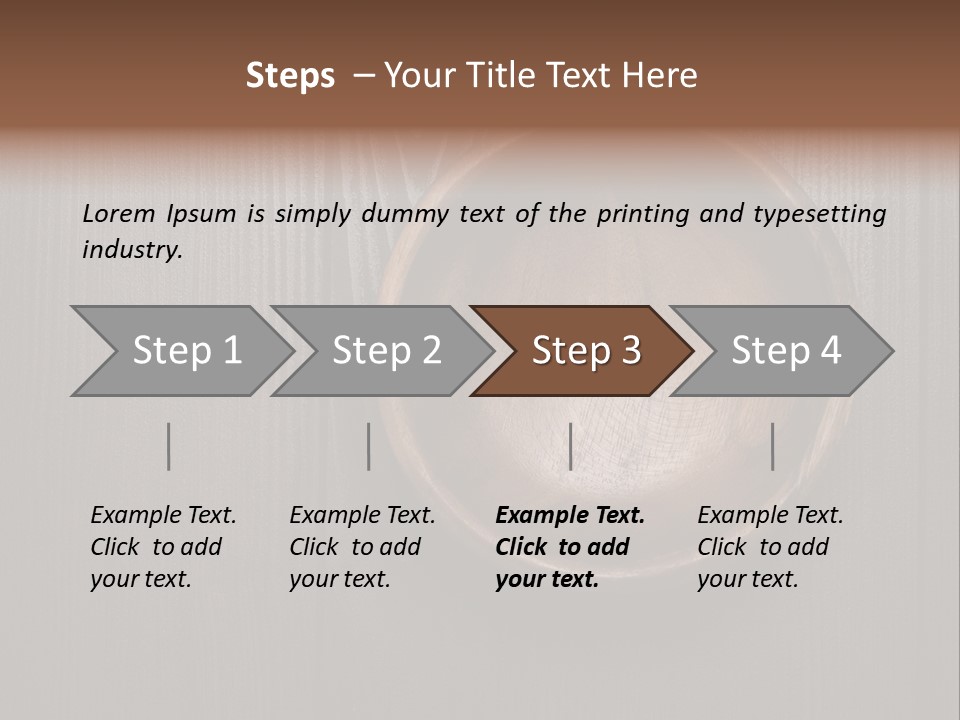 Steps – Your Title Text Here

Lorem Ipsum is simply dummy text of the printing and typesetting industry.

Step 1

Step 2

Step 3

Step 4

Example Text. Click to add your text.

Example Text. Click to add your text.

Example Text. Click to add your text.

Example Text. Click to add your text.